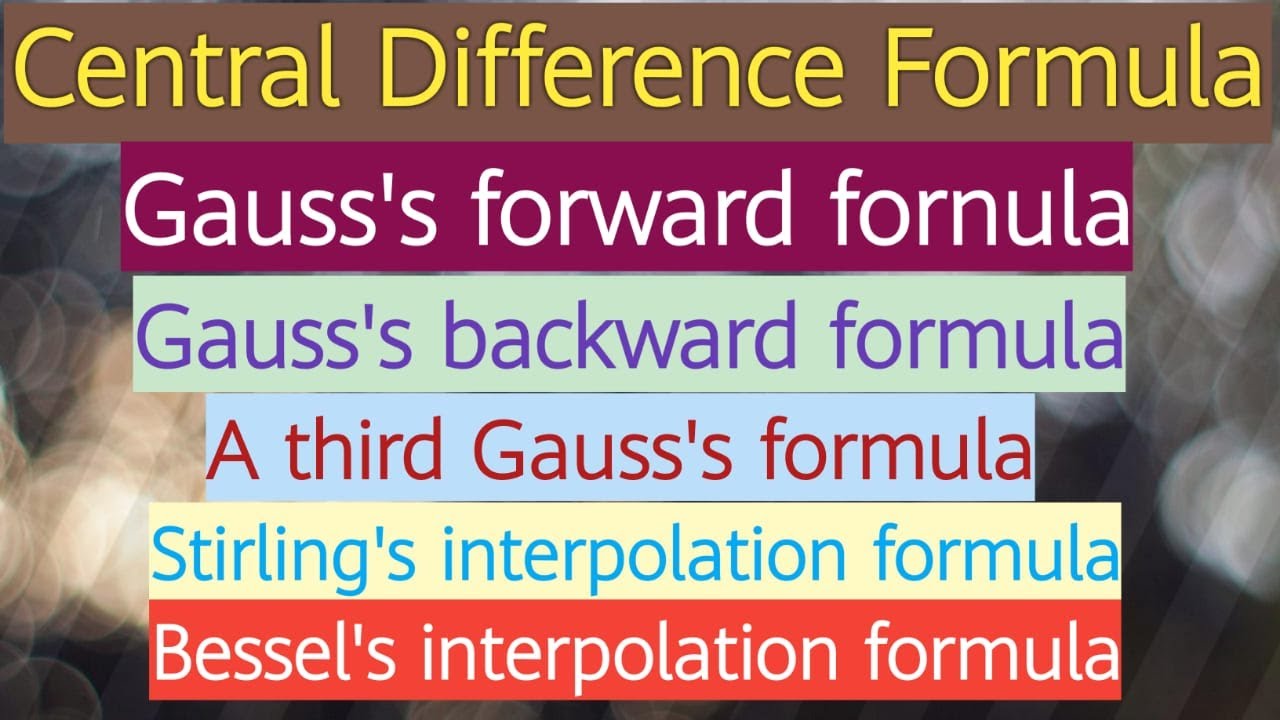 Central Difference Formula

Gauss's forward fornula

Gauss's backward formula

A third Gauss's formula

Stirling's interpolation formula

Bessel's interpolation formula